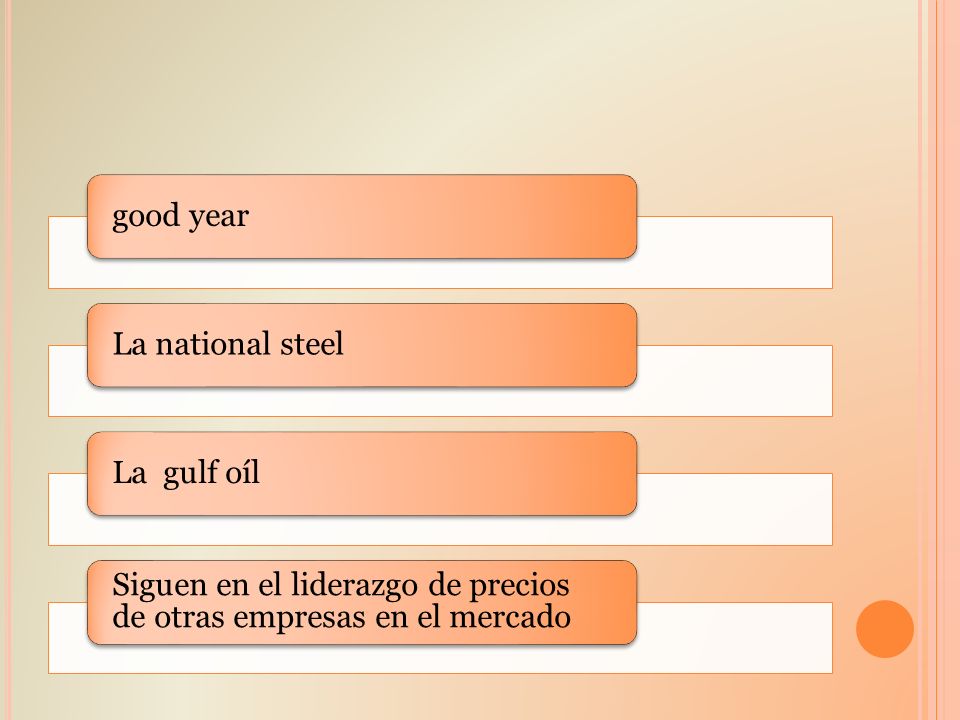 good year

La national steel

La  gulf oíl

Siguen en el liderazgo de precios de otras empresas en el mercado